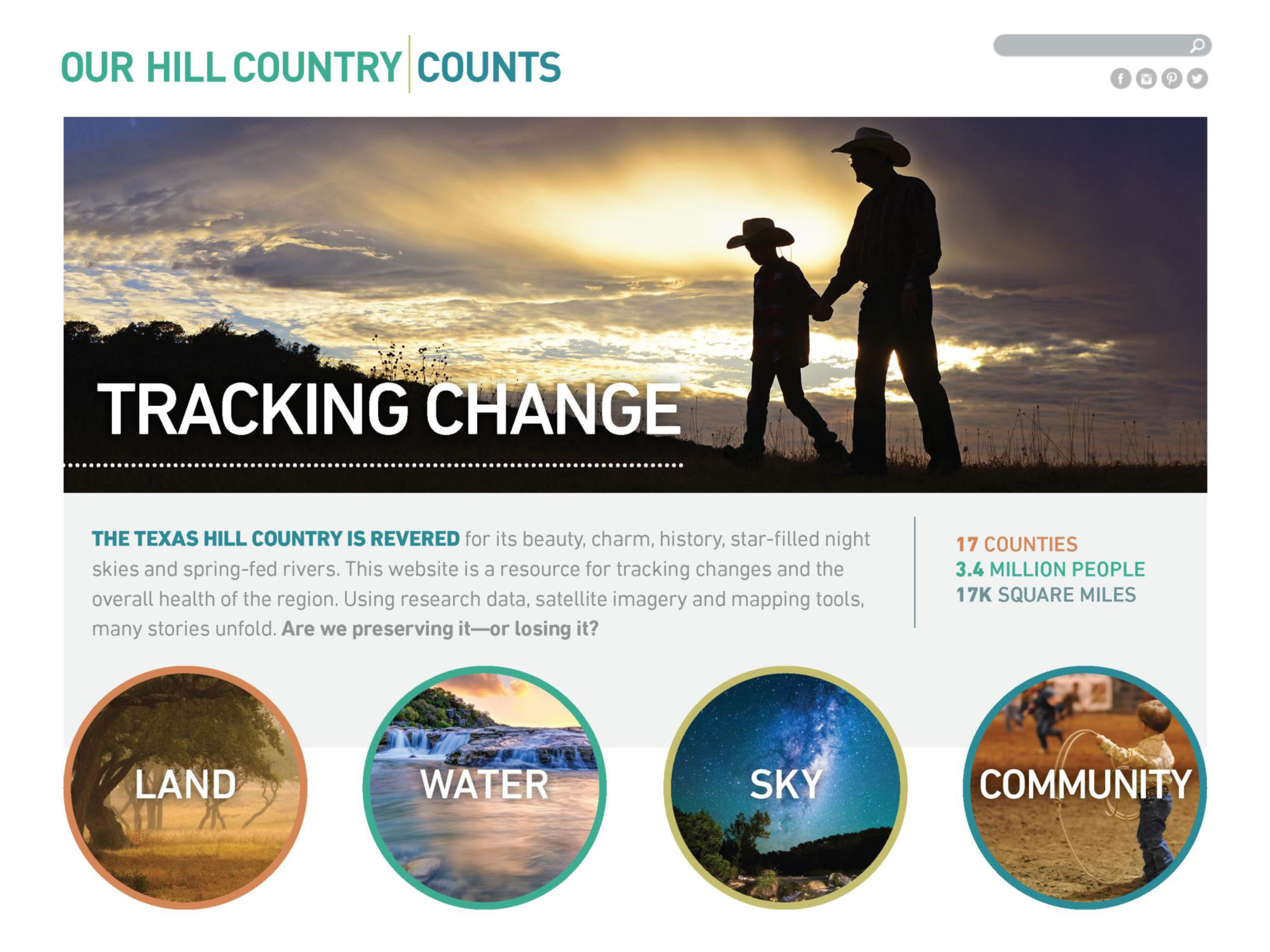 OUR HILL COUNTRY | COUNTS

TRACKING CHANGE

THE TEXAS HILL COUNTRY IS REVERED for its beauty, charm, history, star-filled night skies and spring-fed rivers. This website is a resource for tracking changes and the overall health of the region. Using research data, satellite imagery and mapping tools, many stories unfold. Are we preserving it—or losing it?

17 COUNTIES
3.4 MILLION PEOPLE
17K SQUARE MILES

LAND

WATER

SKY

COMMUNITY